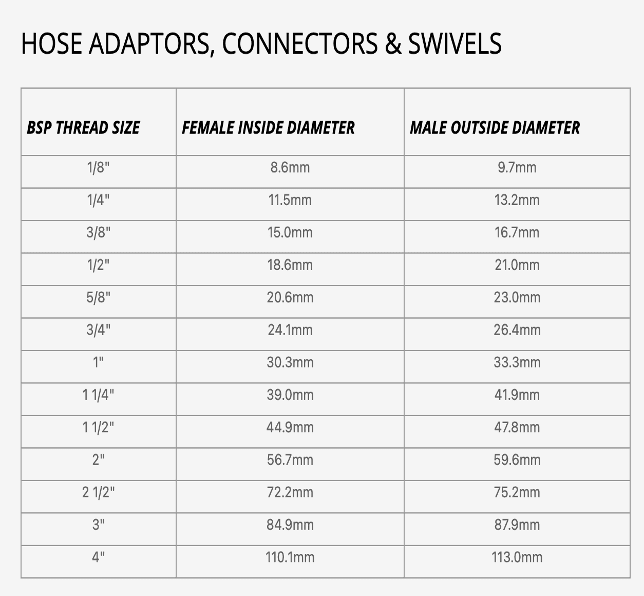 HOSE ADAPTORS, CONNECTORS & SWIVELS

| BSP THREAD SIZE | FEMALE INSIDE DIAMETER | MALE OUTSIDE DIAMETER |
|---|---|---|
| 1/8" | 8.6mm | 9.7mm |
| 1/4" | 11.5mm | 13.2mm |
| 3/8" | 15.0mm | 16.7mm |
| 1/2" | 18.6mm | 21.0mm |
| 5/8" | 20.6mm | 23.0mm |
| 3/4" | 24.1mm | 26.4mm |
| 1" | 30.3mm | 33.3mm |
| 1 1/4" | 39.0mm | 41.9mm |
| 1 1/2" | 44.9mm | 47.8mm |
| 2" | 56.7mm | 59.6mm |
| 2 1/2" | 72.2mm | 75.2mm |
| 3" | 84.9mm | 87.9mm |
| 4" | 110.1mm | 113.0mm |